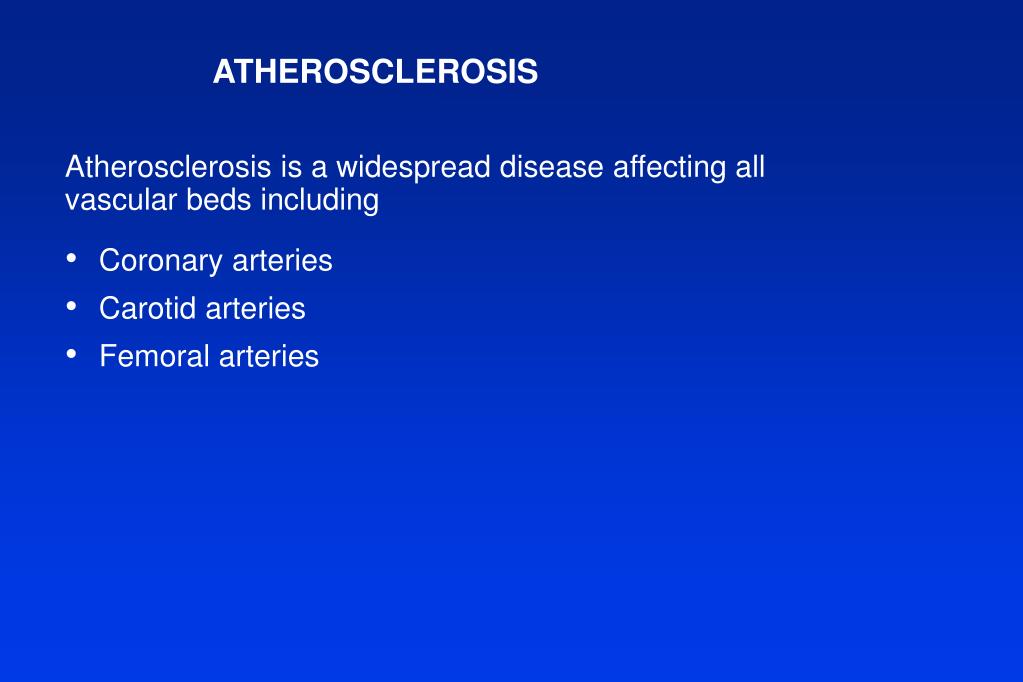 ATHEROSCLEROSIS

Atherosclerosis is a widespread disease affecting all vascular beds including

• Coronary arteries
• Carotid arteries
• Femoral arteries